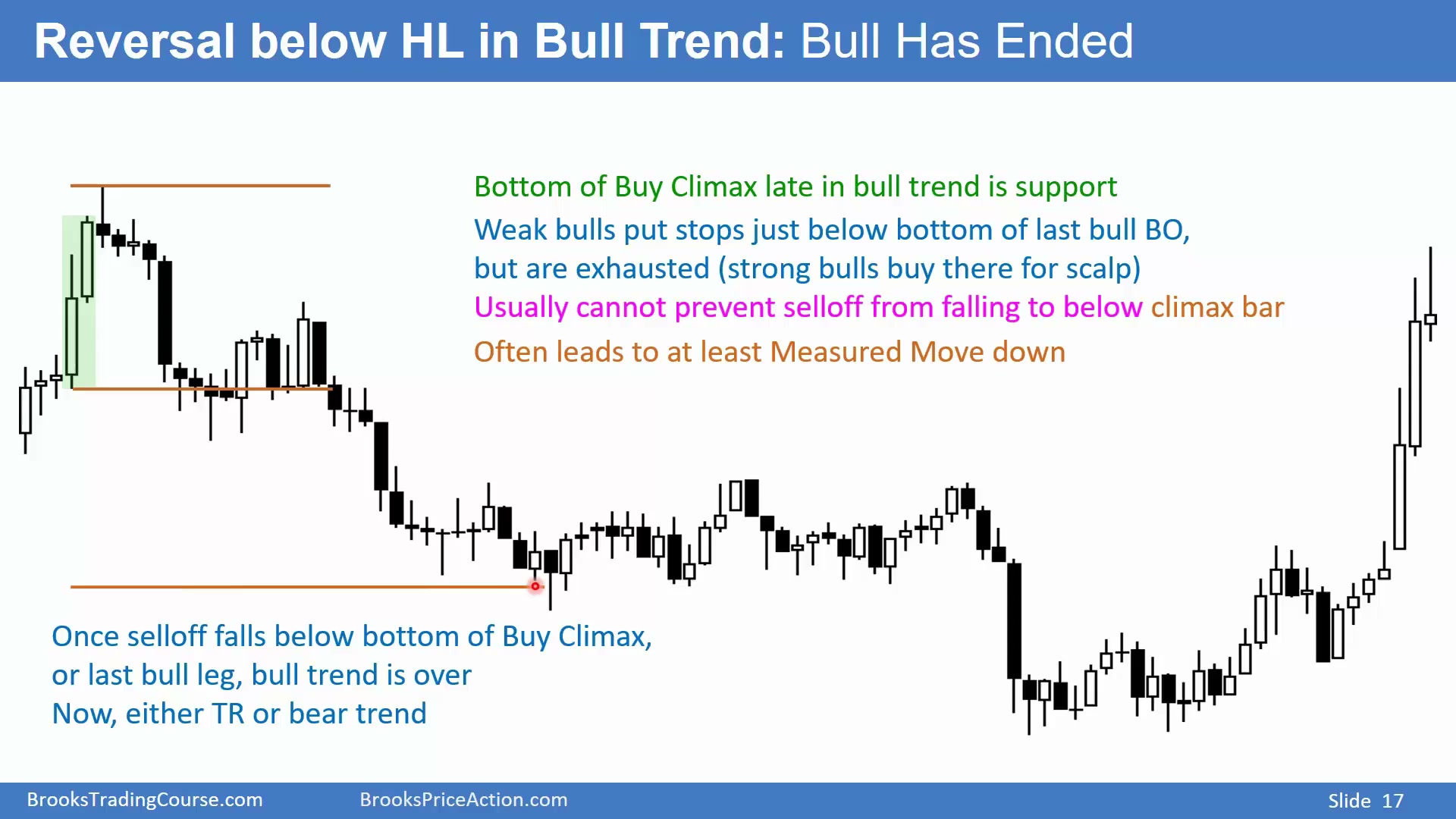 Reversal below HL in Bull Trend: Bull Has Ended

Bottom of Buy Climax late in bull trend is support

Weak bulls put stops just below bottom of last bull BO, but are exhausted (strong bulls buy there for scalp)

Usually cannot prevent selloff from falling to below climax bar

Often leads to at least Measured Move down

Once selloff falls below bottom of Buy Climax, or last bull leg, bull trend is over
Now, either TR or bear trend

BrooksTradingCourse.com BrooksPriceAction.com Slide 17